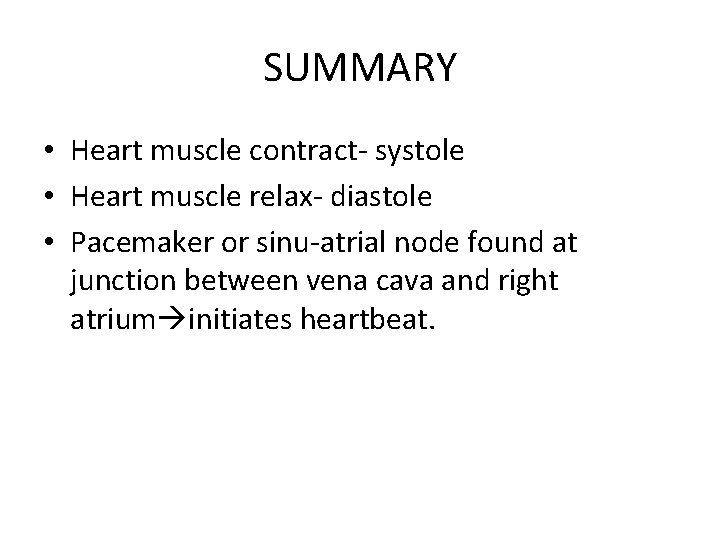 SUMMARY

• Heart muscle contract- systole
• Heart muscle relax- diastole
• Pacemaker or sinu-atrial node found at junction between vena cava and right atrium→initiates heartbeat.